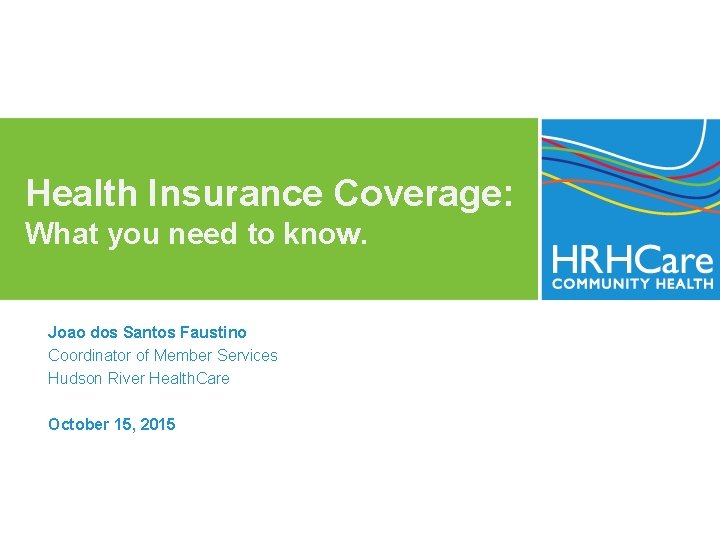 Health Insurance Coverage:
What you need to know.

HRHCare
COMMUNITY HEALTH

Joao dos Santos Faustino
Coordinator of Member Services
Hudson River HealthCare

October 15, 2015